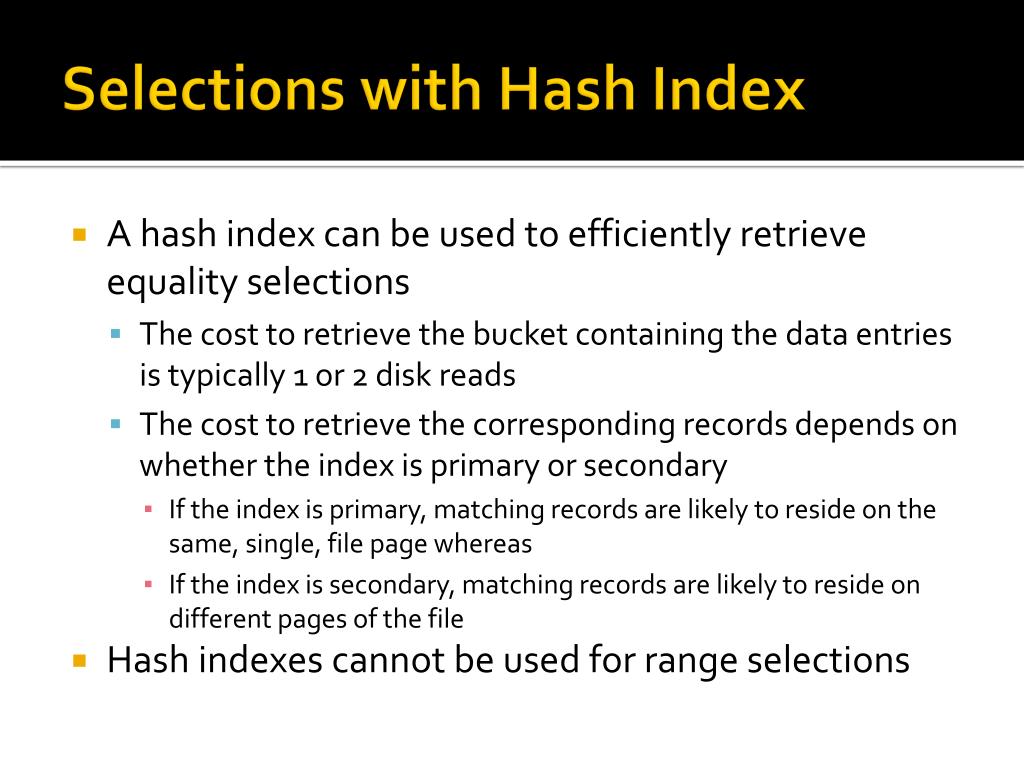 Selections with Hash Index

A hash index can be used to efficiently retrieve equality selections

The cost to retrieve the bucket containing the data entries is typically 1 or 2 disk reads

The cost to retrieve the corresponding records depends on whether the index is primary or secondary

If the index is primary, matching records are likely to reside on the same, single, file page whereas

If the index is secondary, matching records are likely to reside on different pages of the file

Hash indexes cannot be used for range selections